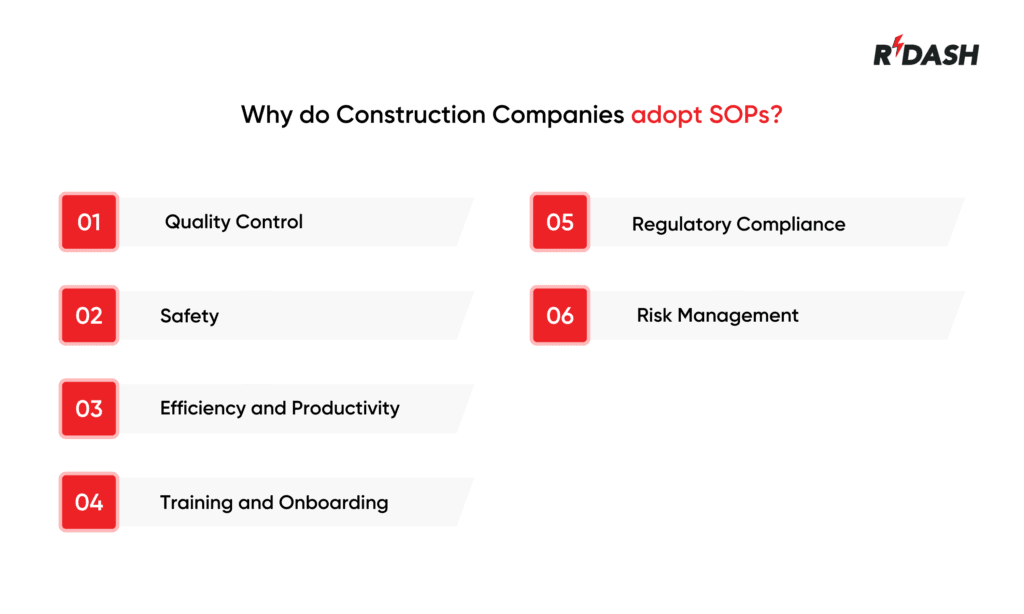 RDASH

Why do Construction Companies adopt SOPs?

01 Quality Control

02 Safety

03 Efficiency and Productivity

04 Training and Onboarding

05 Regulatory Compliance

06 Risk Management